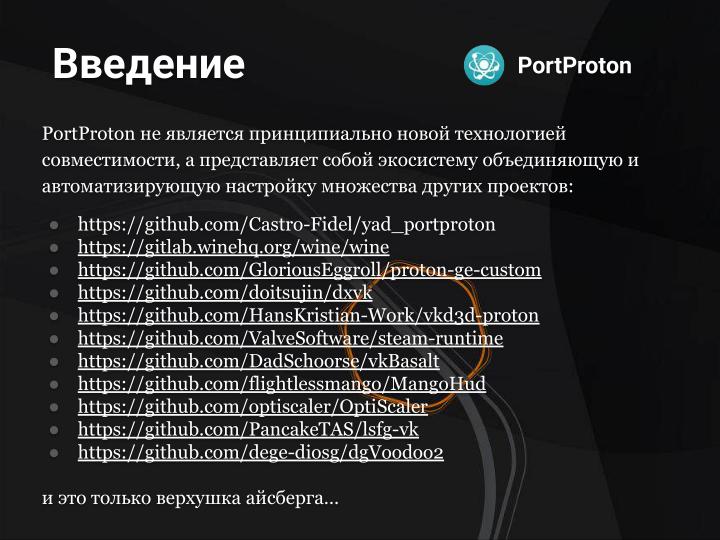 Введение

PortProton

PortProton не является принципиально новой технологией совместимости, а представляет собой экосистему объединяющую и автоматизирующую настройку множества других проектов:

- https://github.com/Castro-Fidel/yad_portproton
- https://gitlab.winehq.org/wine/wine
- https://github.com/GloriousEggroll/proton-ge-custom
- https://github.com/doitsujin/dxvk
- https://github.com/HansKristian-Work/vkd3d-proton
- https://github.com/ValveSoftware/steam-runtime
- https://github.com/DadSchoorse/vkBasalt
- https://github.com/flightlessmango/MangoHud
- https://github.com/optiscaler/OptiScaler
- https://github.com/PancakeTAS/lsfg-vk
- https://github.com/dege-diosg/dgVoodoo2

и это только верхушка айсберга...